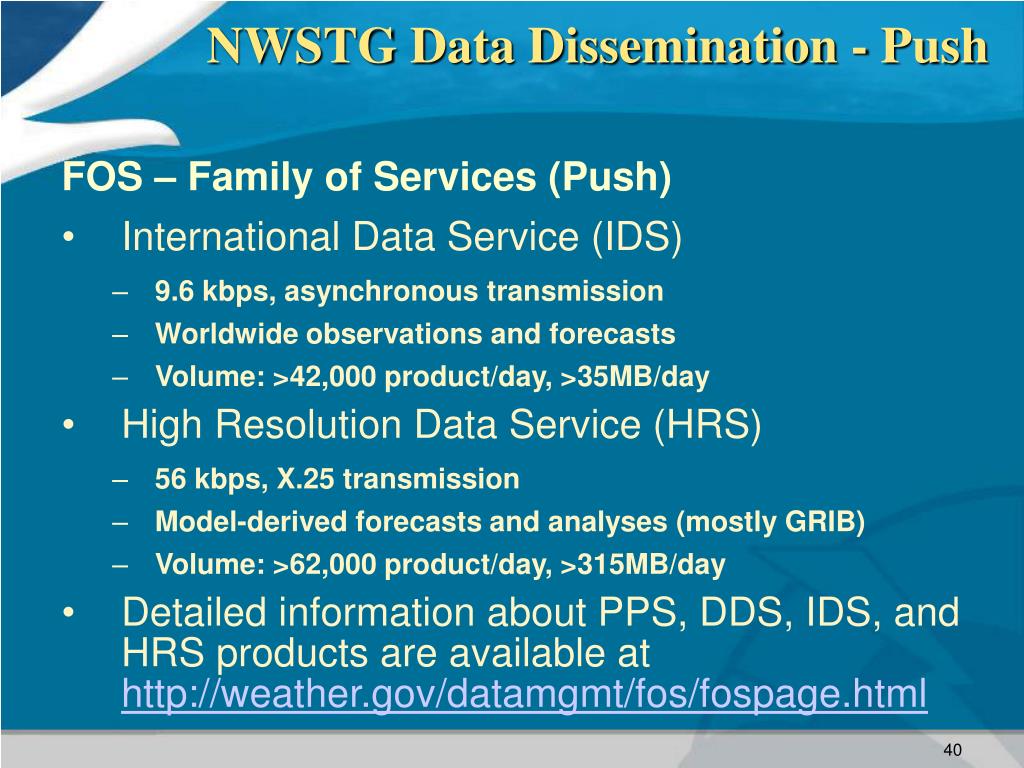 NWSTG Data Dissemination - Push

FOS – Family of Services (Push)

• International Data Service (IDS)
– 9.6 kbps, asynchronous transmission
– Worldwide observations and forecasts
– Volume: >42,000 product/day, >35MB/day

• High Resolution Data Service (HRS)
– 56 kbps, X.25 transmission
– Model-derived forecasts and analyses (mostly GRIB)
– Volume: >62,000 product/day, >315MB/day

• Detailed information about PPS, DDS, IDS, and HRS products are available at http://weather.gov/datamgmt/fos/fospage.html

40